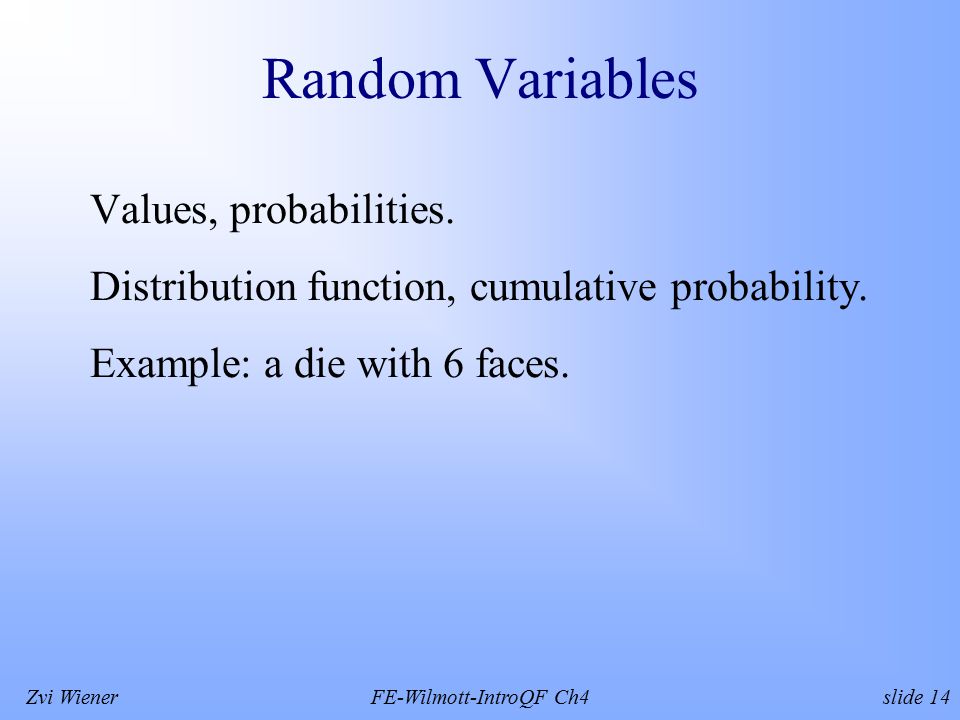 Random Variables

Values, probabilities.

Distribution function, cumulative probability.

Example: a die with 6 faces.

Zvi Wiener FE-Wilmott-IntroQF Ch4 slide 14